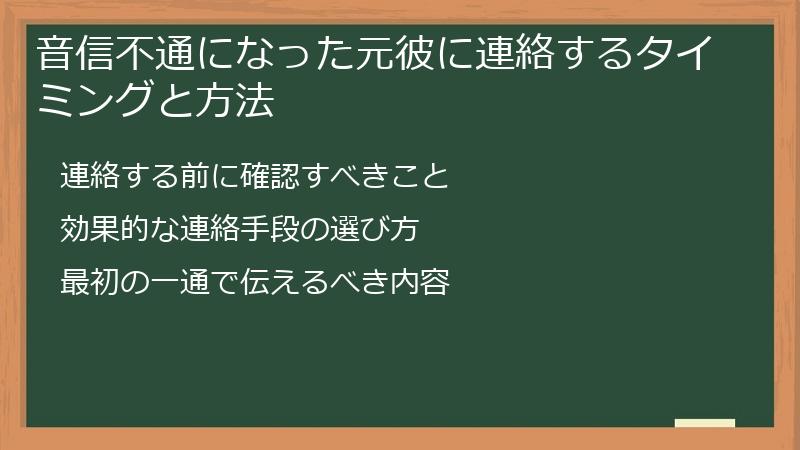 音信不通になった元彼に連絡するタイミングと方法

連絡する前に確認すべきこと

効果的な連絡手段の選び方

最初の一通で伝えるべき内容